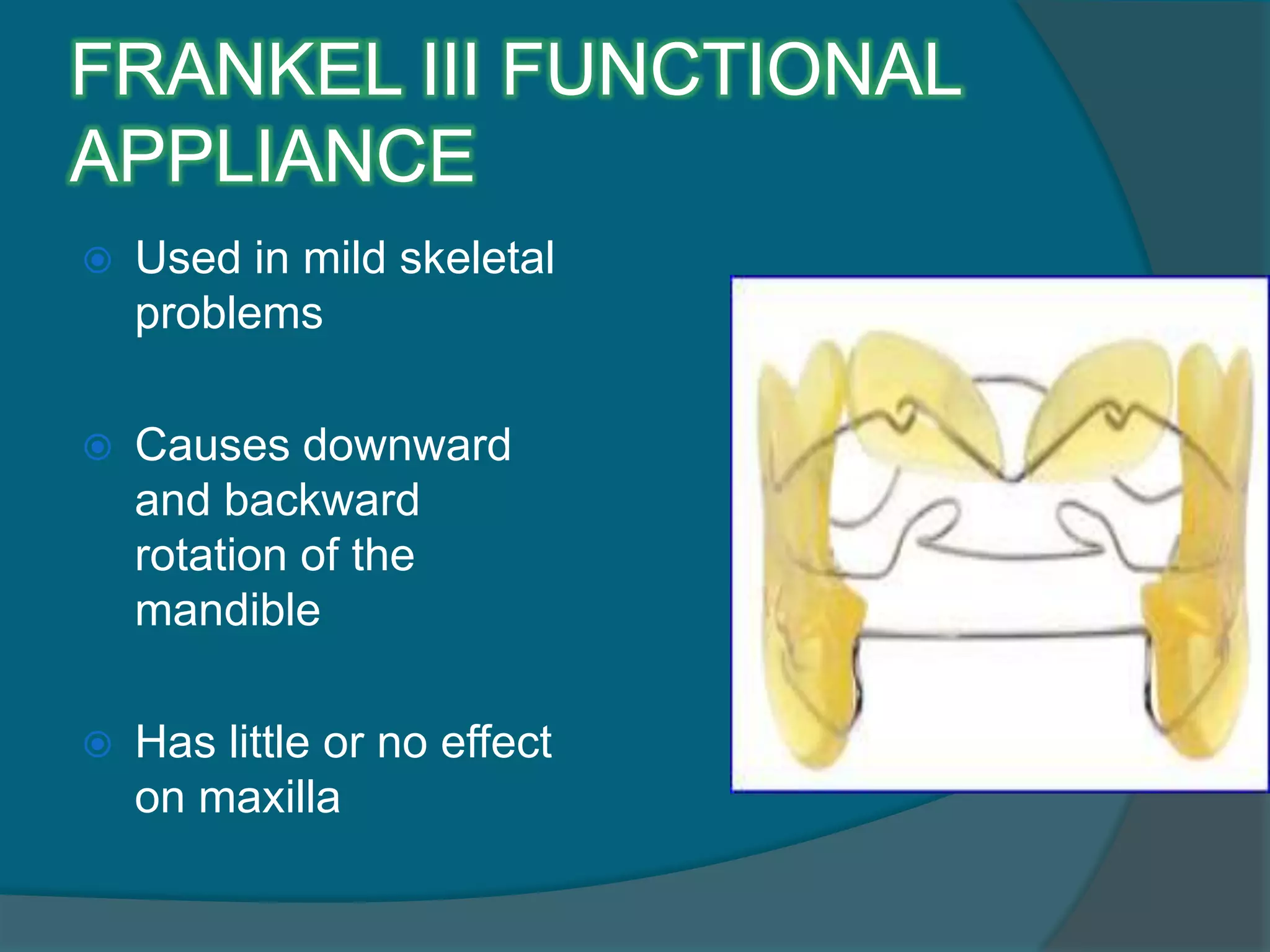 FRANKEL III FUNCTIONAL APPLIANCE

Used in mild skeletal problems

Causes downward and backward rotation of the mandible

Has little or no effect on maxilla